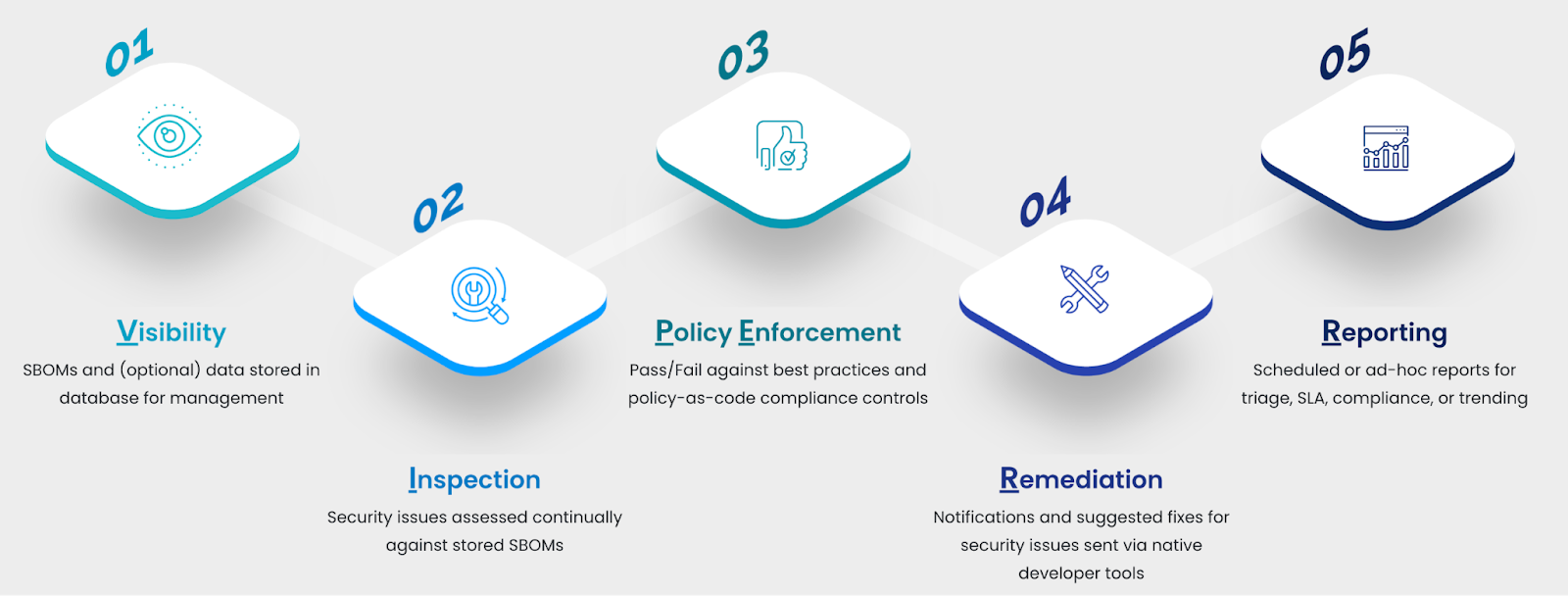 01

Visibility
SBOMs and (optional) data stored in database for management

02

Inspection
Security issues assessed continually against stored SBOMs

03

Policy Enforcement
Pass/Fail against best practices and policy-as-code compliance controls

04

Remediation
Notifications and suggested fixes for security issues sent via native developer tools

05

Reporting
Scheduled or ad-hoc reports for triage, SLA, compliance, or trending